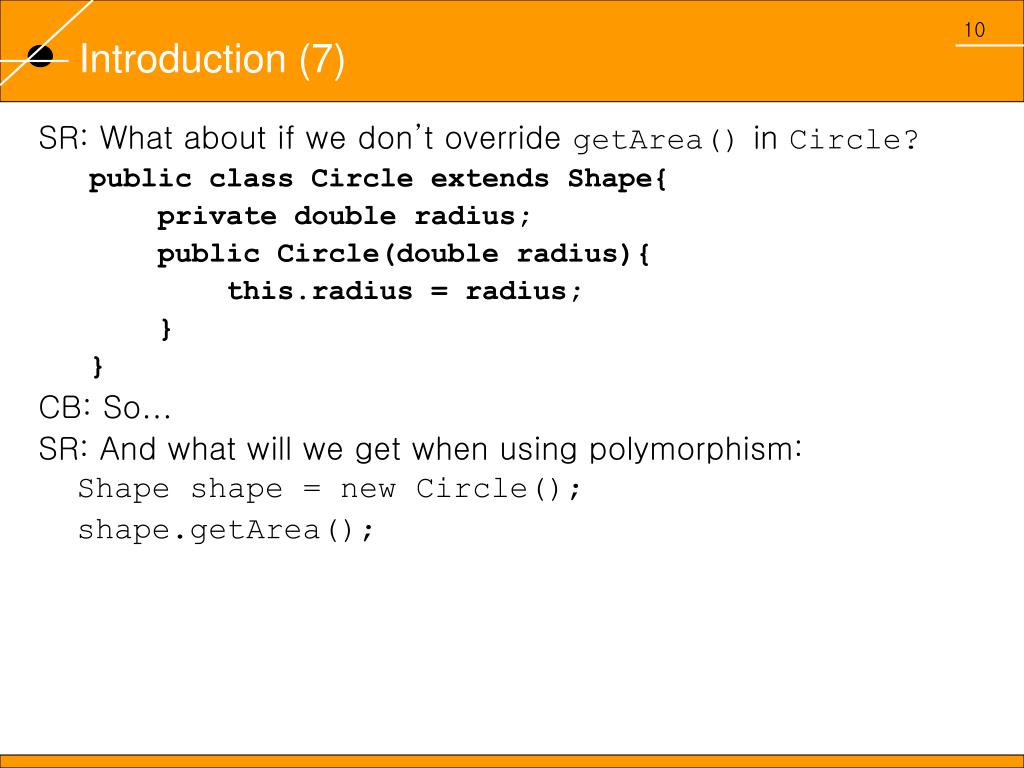 10

Introduction (7)

SR: What about if we don't override getArea() in Circle?

public class Circle extends Shape{
private double radius;
public Circle(double radius){
this.radius = radius;
}
}

CB: So…

SR: And what will we get when using polymorphism:

Shape shape = new Circle();
shape.getArea();